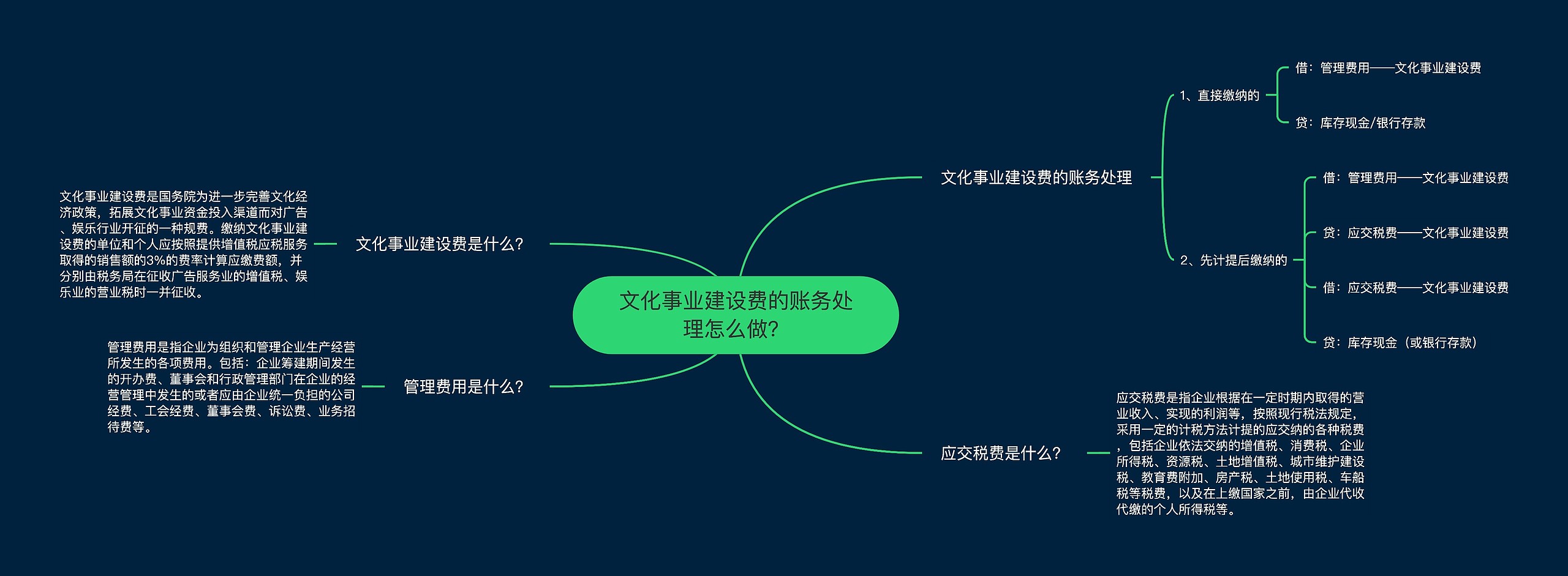 文化事业建设费的账务处理怎么做?

文化事业建设费是什么?

文化事业建设费是国务院为进一步完善文化经济政策，拓展文化事业资金投入渠道而对广告、娱乐行业开征的一种规费。缴纳文化事业建设费的单位和个人应按照提供增值税应税服务取得的销售额的3%的费率计算应缴费额，并分别由税务局在征收广告服务业的增值税、娱乐业的营业税时一并征收。

管理费用是什么?

管理费用是指企业为组织和管理企业生产经营所发生的各项费用。包括：企业筹建期间发生的开办费、董事会和行政管理部门在企业的经营管理中发生的或者应由企业统一负担的公司经费、工会经费、董事会费、诉讼费、业务招待费等。

文化事业建设费的账务处理

1、直接缴纳的

借：管理费用——文化事业建设费

贷：库存现金/银行存款

2、先计提后缴纳的

借：管理费用——文化事业建设费

贷：应交税费——文化事业建设费

借：应交税费——文化事业建设费

贷：库存现金（或银行存款）

应交税费是什么?

应交税费是指企业根据在一定时期内取得的营业收入、实现的利润等，按照现行税法规定，采用一定的计税方法计提的应交纳的各种税费，包括企业依法交纳的增值税、消费税、企业所得税、资源税、土地增值税、城市维护建设税、教育费附加、房产税、土地使用税、车船税等税费，以及在上缴国家之前，由企业代收代缴的个人所得税等。